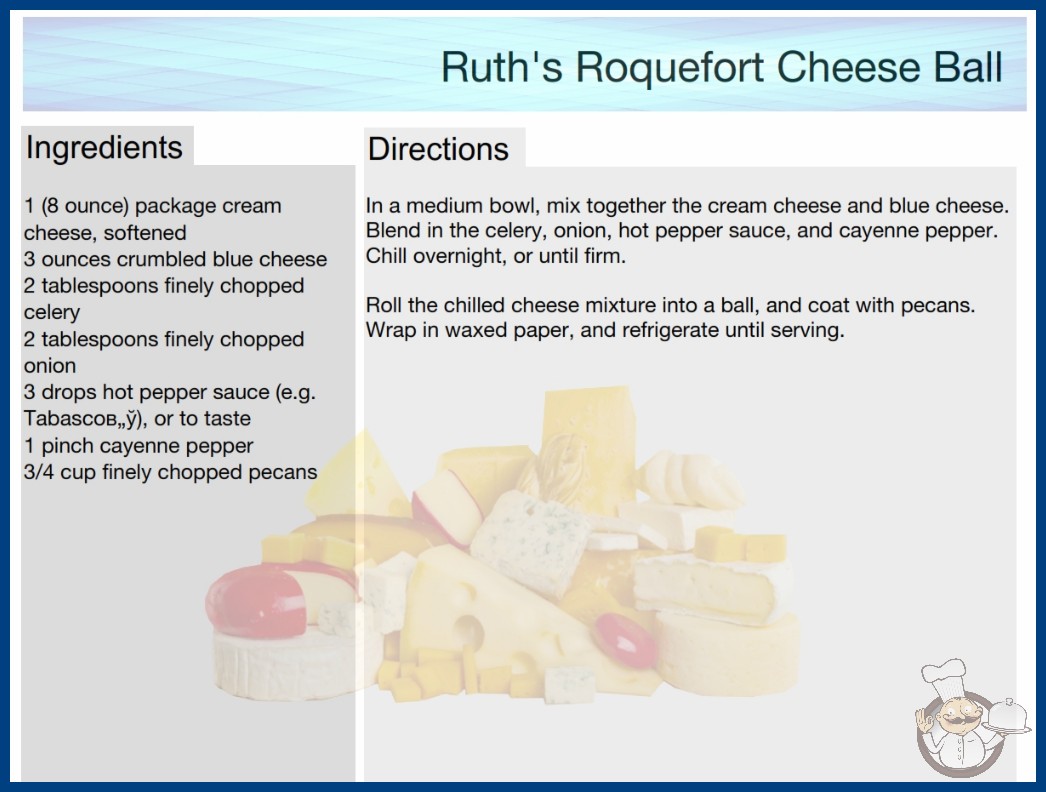 Ruth's Roquefort Cheese Ball

Ingredients

1 (8 ounce) package cream cheese, softened
3 ounces crumbled blue cheese
2 tablespoons finely chopped celery
2 tablespoons finely chopped onion
3 drops hot pepper sauce (e.g. Tabascoв„ў), or to taste
1 pinch cayenne pepper
3/4 cup finely chopped pecans

Directions

In a medium bowl, mix together the cream cheese and blue cheese. Blend in the celery, onion, hot pepper sauce, and cayenne pepper. Chill overnight, or until firm.

Roll the chilled cheese mixture into a ball, and coat with pecans. Wrap in waxed paper, and refrigerate until serving.